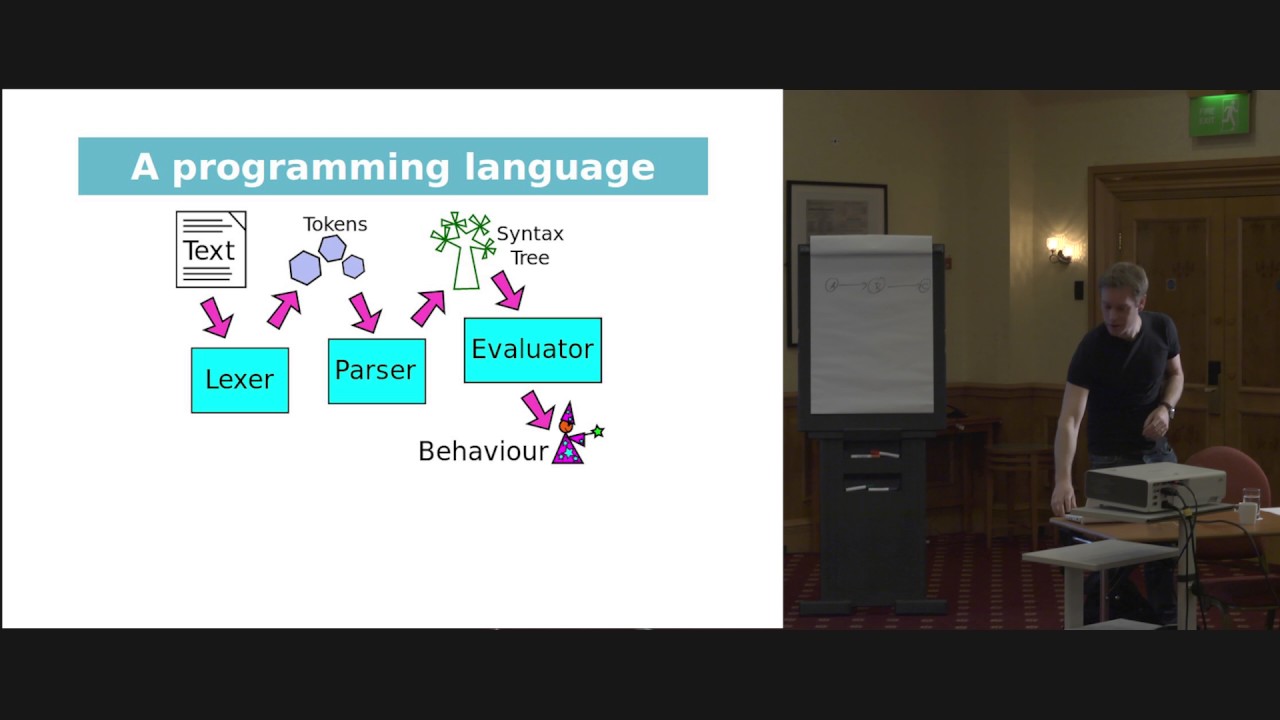 A programming language

Text

Tokens

Syntax Tree

Lexer

Parser

Evaluator

Behaviour